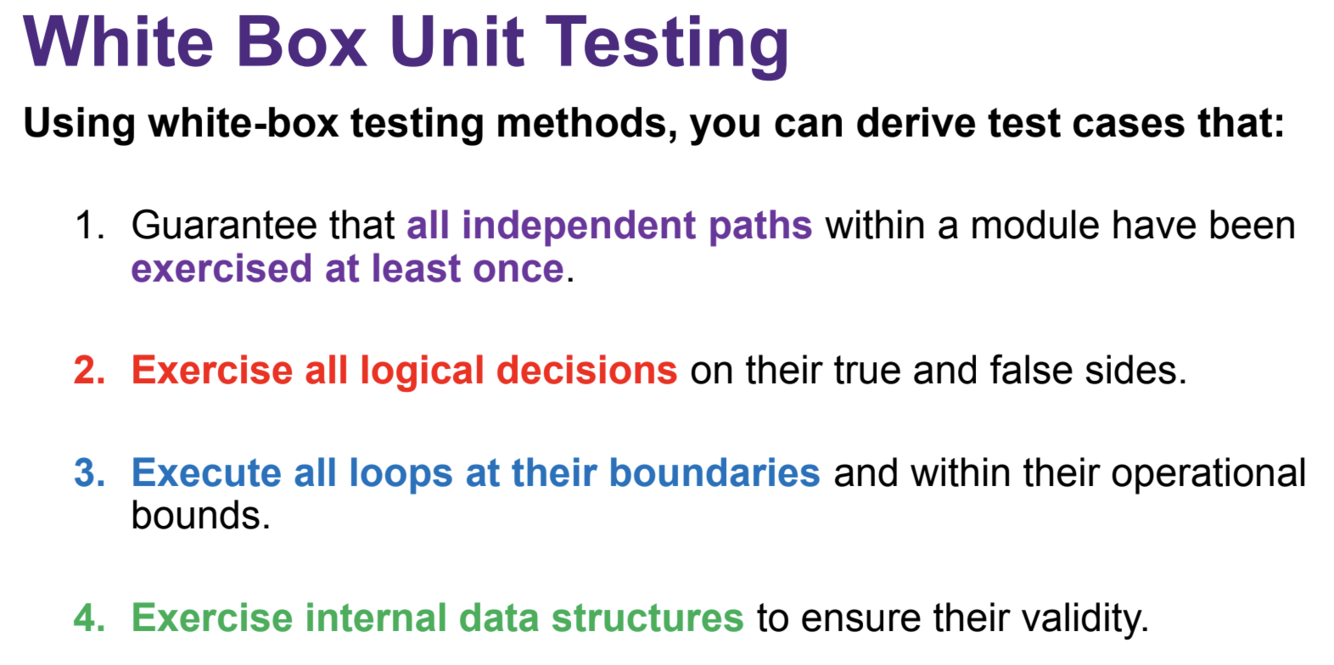 White Box Unit Testing

Using white-box testing methods, you can derive test cases that:

1. Guarantee that all independent paths within a module have been exercised at least once.

2. Exercise all logical decisions on their true and false sides.

3. Execute all loops at their boundaries and within their operational bounds.

4. Exercise internal data structures to ensure their validity.